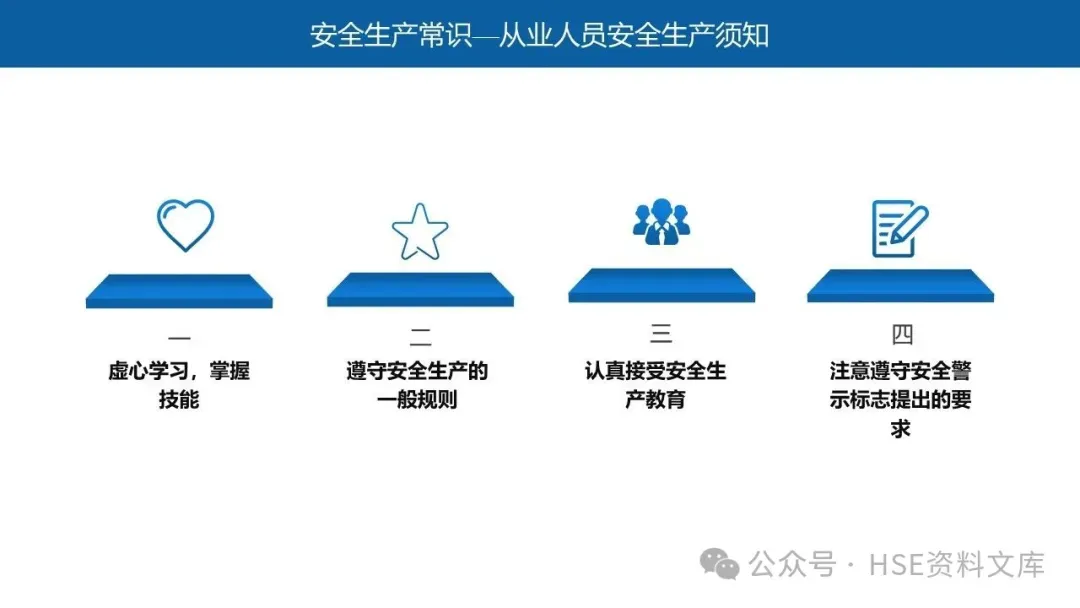 安全生产常识—从业人员安全生产须知

一
虚心学习，掌握技能

二
遵守安全生产的一般规则

三
认真接受安全生产教育

四
注意遵守安全警示标志提出的要求

公众号 · HSE资料文库